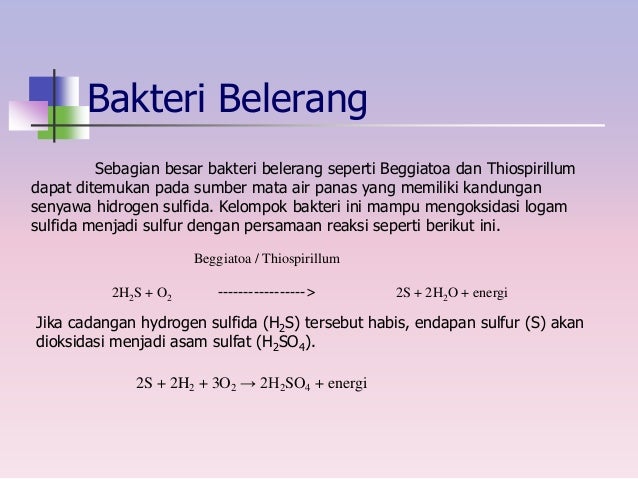 Bakteri Belerang

Sebagian besar bakteri belerang seperti Beggiatoa dan Thiospirillum dapat ditemukan pada sumber mata air panas yang memiliki kandungan senyawa hidrogen sulfida. Kelompok bakteri ini mampu mengoksidasi logam sulfida menjadi sulfur dengan persamaan reaksi seperti berikut ini.

Beggiatoa / Thiospirillum

$2H_2S + O_2$ -----------------> $2S + 2H_2O$ + energi

Jika cadangan hydrogen sulfida ($H_2S$) tersebut habis, endapan sulfur (S) akan dioksidasi menjadi asam sulfat ($H_2SO_4$).

$2S + 2H_2 + 3O_2 \rightarrow 2H_2SO_4$ + energi